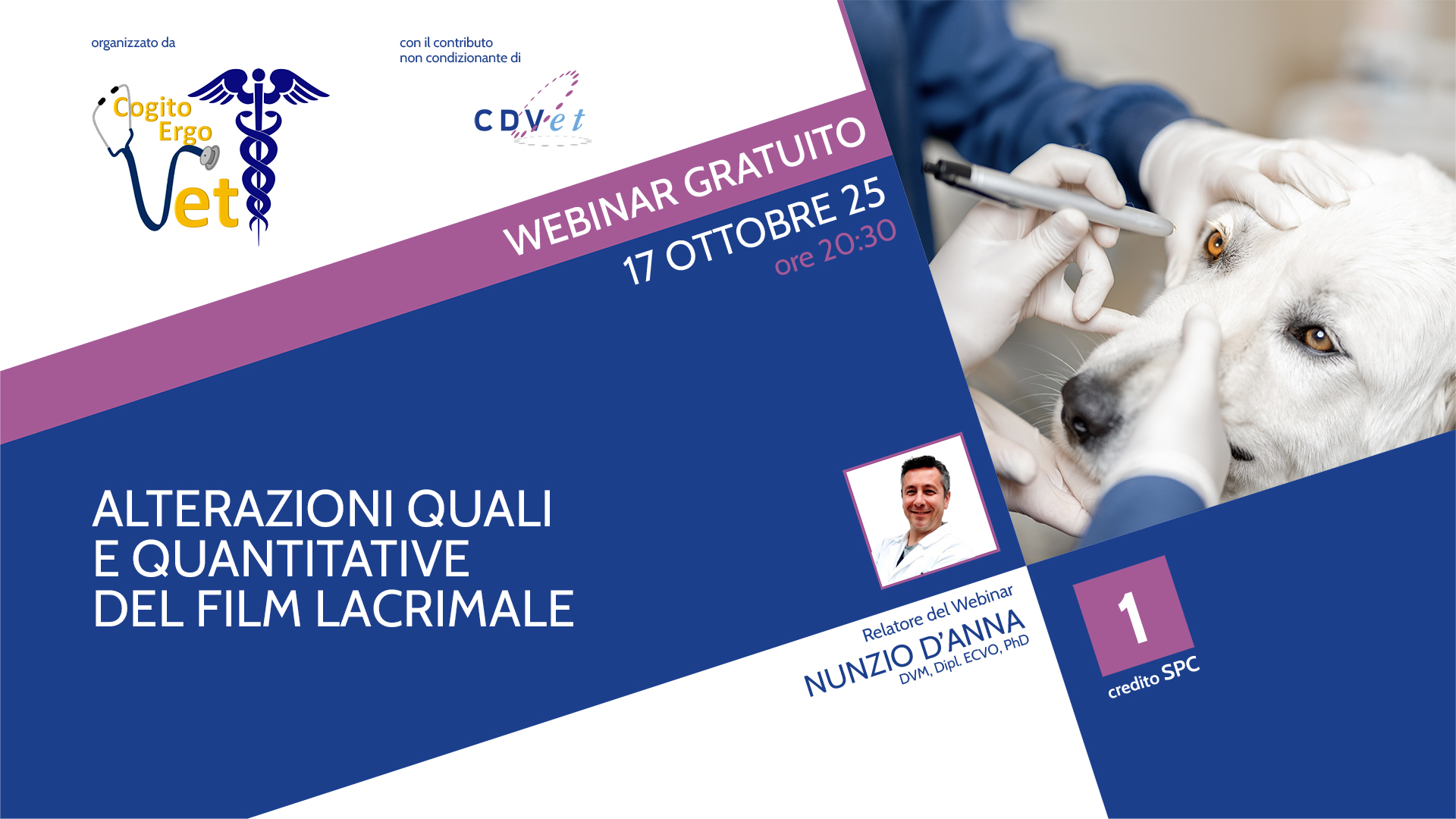 organizzato da

Cogito Ergo Vet

con il contributo non condizionante di

CDVet

WEBINAR GRATUITO

17 OTTOBRE 25

ore 20:30

ALTERAZIONI QUALI E QUANTITATIVE DEL FILM LACRIMALE

Relatore del Webinar

NUNZIO D'ANNA

DVM, Dipl. ECVO, PhD

1

credito SPC